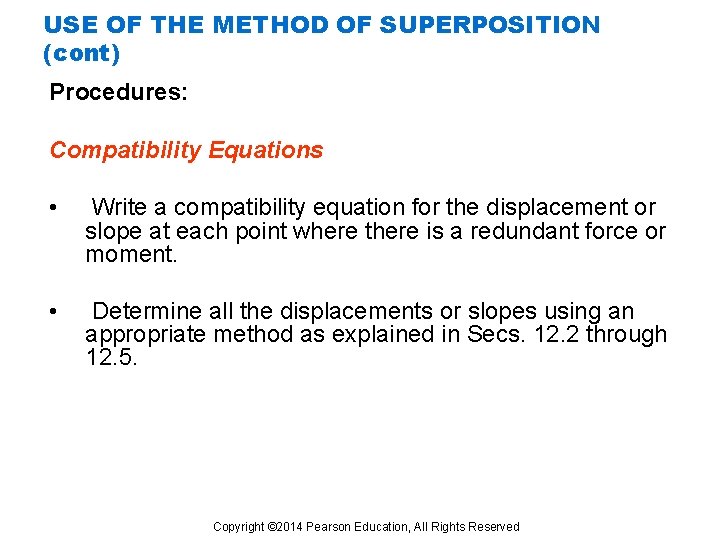 USE OF THE METHOD OF SUPERPOSITION (cont)

Procedures:

Compatibility Equations

• Write a compatibility equation for the displacement or slope at each point where there is a redundant force or moment.

• Determine all the displacements or slopes using an appropriate method as explained in Secs. 12.2 through 12.5.

Copyright ©2014 Pearson Education, All Rights Reserved